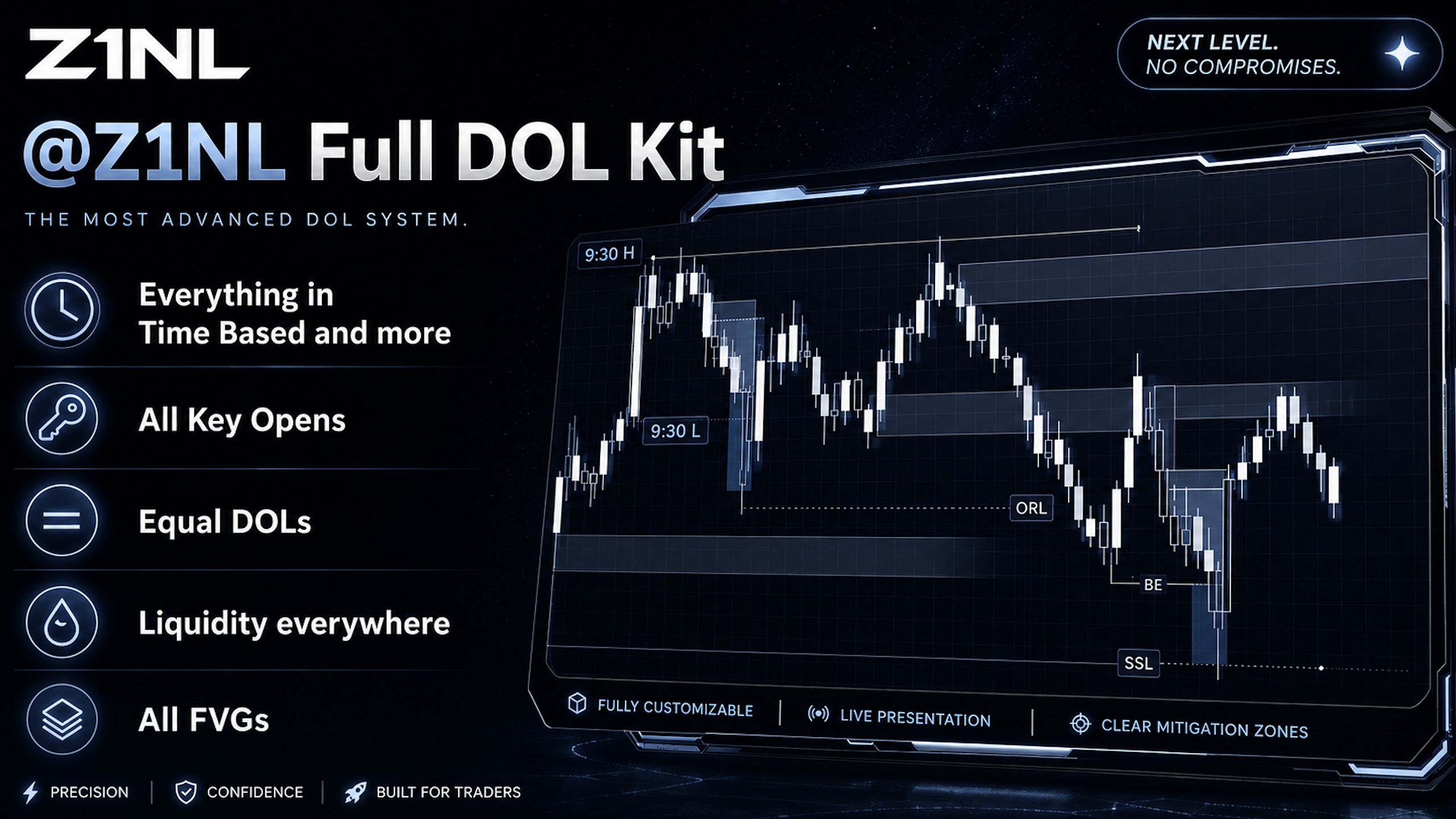 Z1NL

NEXT LEVEL.
NO COMPROMISES.

@Z1NL Full DOL Kit

THE MOST ADVANCED DOL SYSTEM.

Everything in Time Based and more

All Key Opens

Equal DOLs

Liquidity everywhere

All FVGs

9:30 H

9:30 L

ORL

BE

SSL

FULLY CUSTOMIZABLE | LIVE PRESENTATION | CLEAR MITIGATION ZONES

PRECISION | CONFIDENCE | BUILT FOR TRADERS